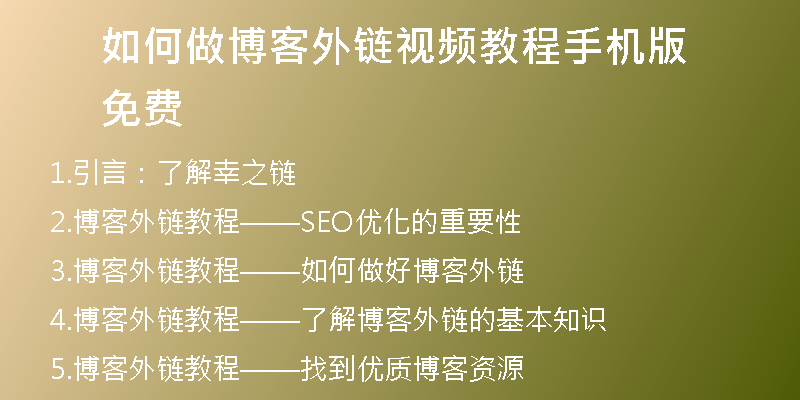 如何做博客外链视频教程手机版免费

1.引言：了解幸之链

2.博客外链教程——SEO优化的重要性

3.博客外链教程——如何做好博客外链

4.博客外链教程——了解博客外链的基本知识

5.博客外链教程——找到优质博客资源